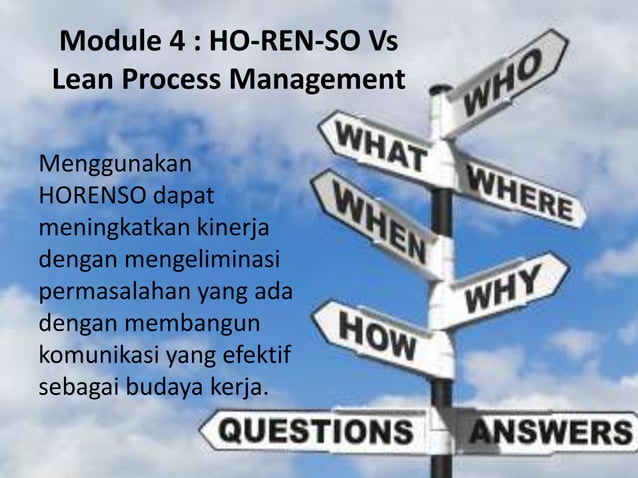 Module 4 : HO-REN-SO Vs Lean Process Management

Menggunakan HORENSO dapat meningkatkan kinerja dengan mengeliminasi permasalahan yang ada dengan membangun komunikasi yang efektif sebagai budaya kerja.

WHO
WHAT
WHERE
WHEN
WHY
HOW
QUESTIONS
ANSWERS